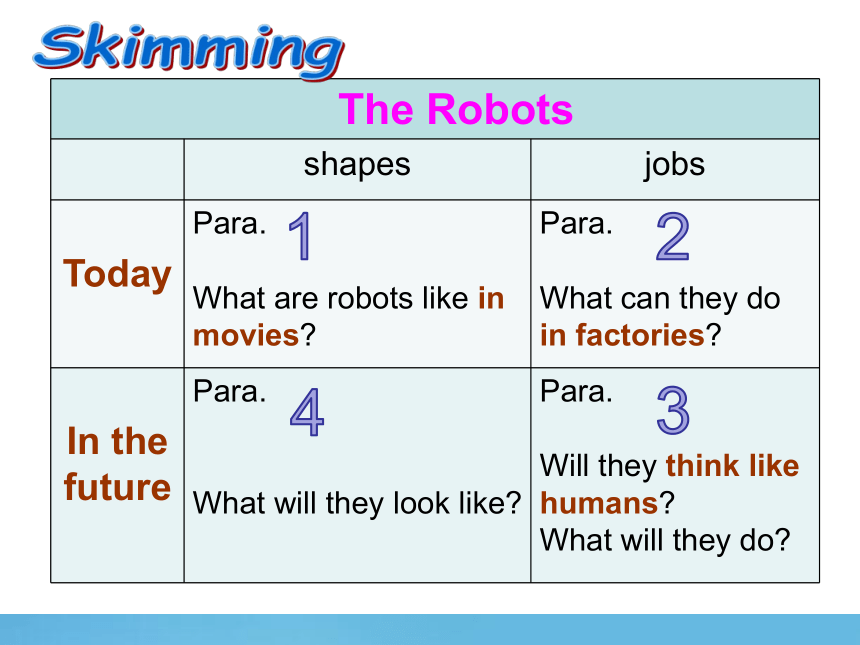 Skimming

| The Robots | | |
|---|---|---|
| | shapes | jobs |
| Today | Para. 1 What are robots like in movies? | Para. 2 What can they do in factories? |
| In the future | Para. 4 What will they look like? | Para. 3 Will they think like humans? What will they do? |